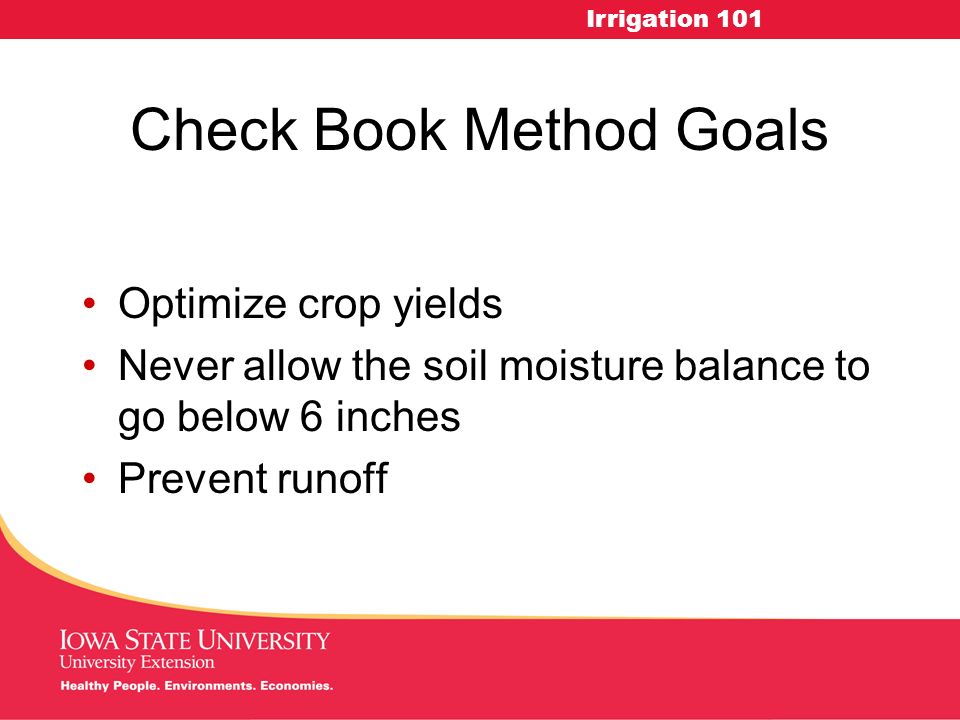 Irrigation 101

Check Book Method Goals

• Optimize crop yields
• Never allow the soil moisture balance to go below 6 inches
• Prevent runoff

IOWA STATE UNIVERSITY
University Extension
Healthy People. Environments. Economies.